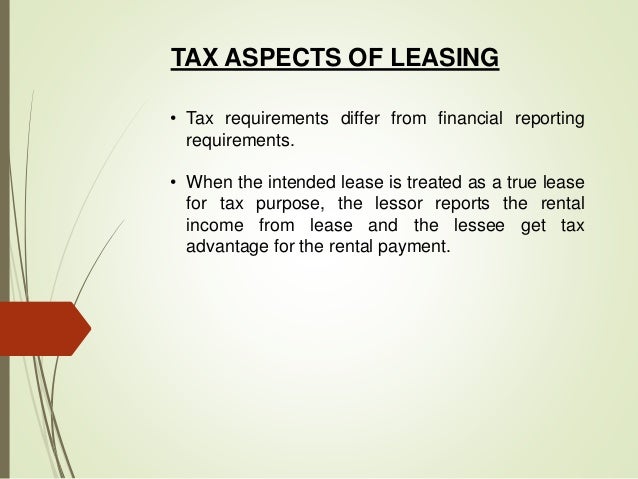 TAX ASPECTS OF LEASING

• Tax requirements differ from financial reporting requirements.

• When the intended lease is treated as a true lease for tax purpose, the lessor reports the rental income from lease and the lessee get tax advantage for the rental payment.